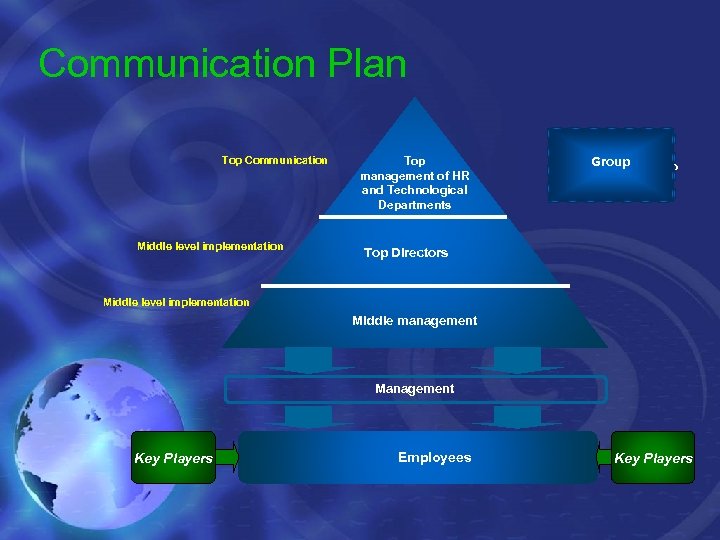 Communication Plan

Top Communication

Top management of HR and Technological Departments

Group

Middle level implementation

Top Directors

Middle level implementation

Middle management

Management

Key Players

Employees

Key Players